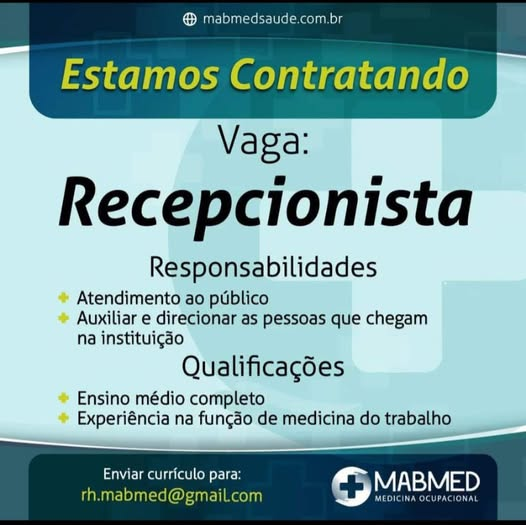 mabmedsaude.com.br

Estamos Contratando

Vaga:

Recepcionista

Responsabilidades

Atendimento ao público

Auxiliar e direcionar as pessoas que chegam na instituição

Qualificações

Ensino médio completo

Experiência na função de medicina do trabalho

Enviar currículo para:
rh.mabmed@gmail.com

MABMED
MEDICINA OCUPACIONAL